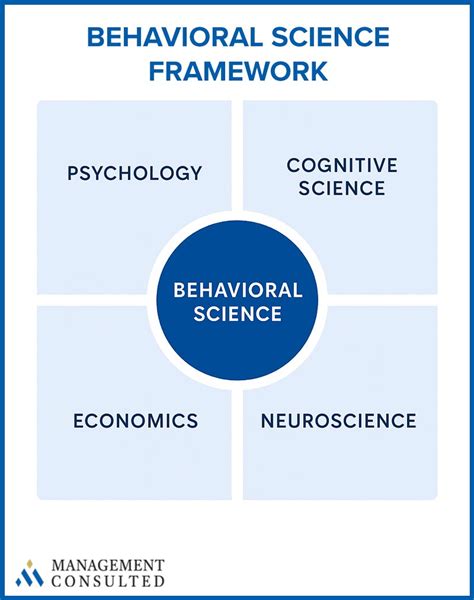 BEHAVIORAL SCIENCE FRAMEWORK

PSYCHOLOGY

COGNITIVE SCIENCE

BEHAVIORAL SCIENCE

ECONOMICS

NEUROSCIENCE

MANAGEMENT CONSULTED